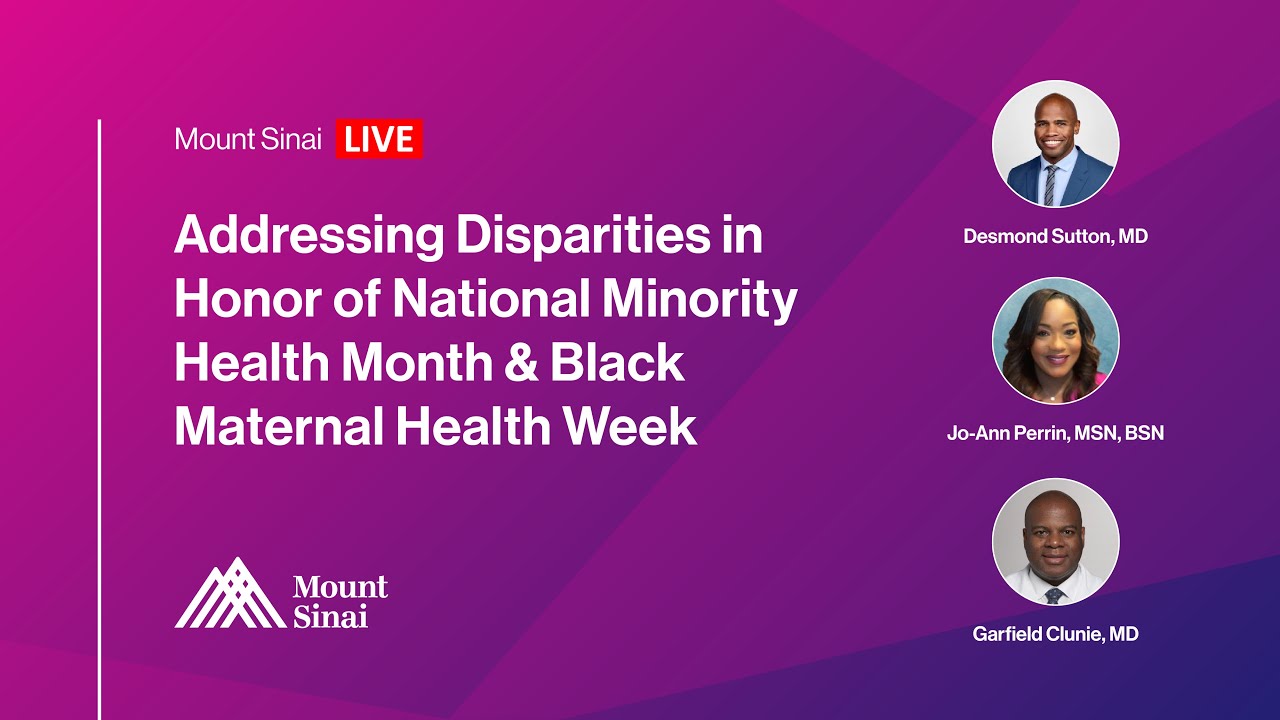 Mount Sinai LIVE

Addressing Disparities in Honor of National Minority Health Month & Black Maternal Health Week

Mount Sinai

Desmond Sutton, MD

Jo-Ann Perrin, MSN, BSN

Garfield Clunie, MD